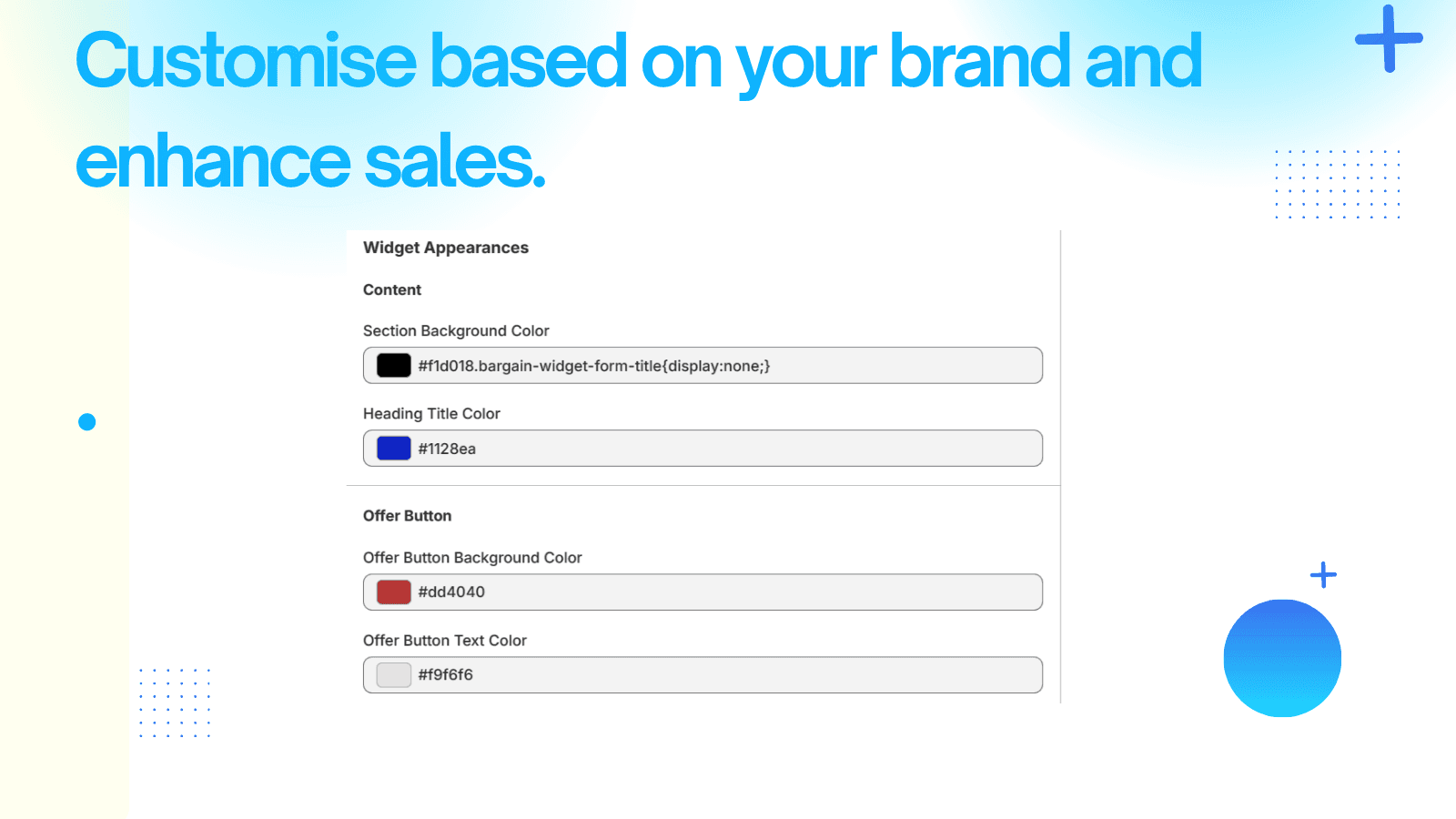 Customise based on your brand and enhance sales.

Widget Appearances

Content

Section Background Color

#f1d018.bargain-widget-form-title{display:none;}

Heading Title Color

#1128ea

Offer Button

Offer Button Background Color

#dd4040

Offer Button Text Color

#f9f6f6